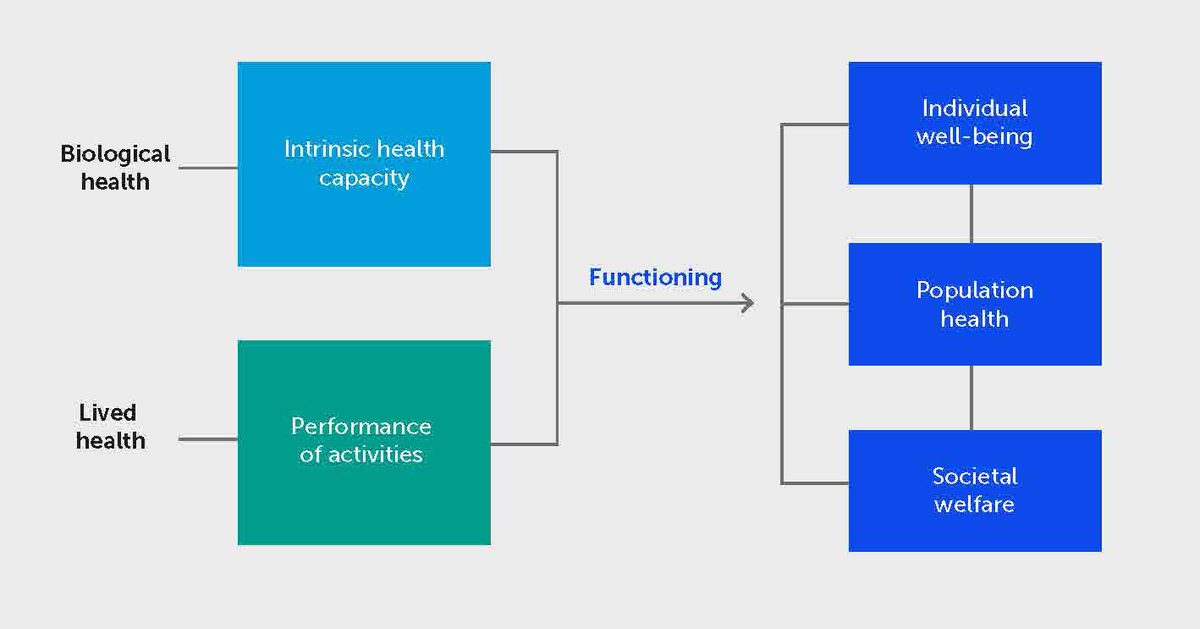 Biological health

Intrinsic health capacity

Lived health

Performance of activities

Functioning

Individual well-being

Population health

Societal welfare